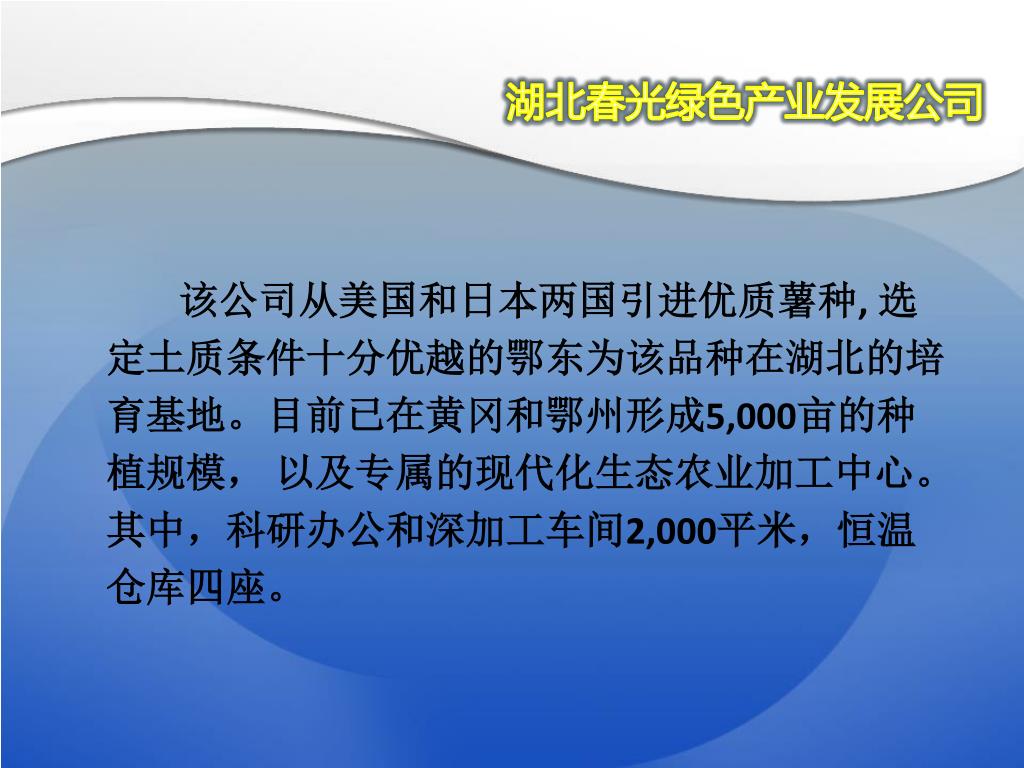 湖北春光绿色产业发展公司

该公司从美国和日本两国引进优质薯种, 选定土质条件十分优越的鄂东为该品种在湖北的培育基地。目前已在黄冈和鄂州形成5,000亩的种植规模， 以及专属的现代化生态农业加工中心。其中，科研办公和深加工车间2,000平米，恒温仓库四座。